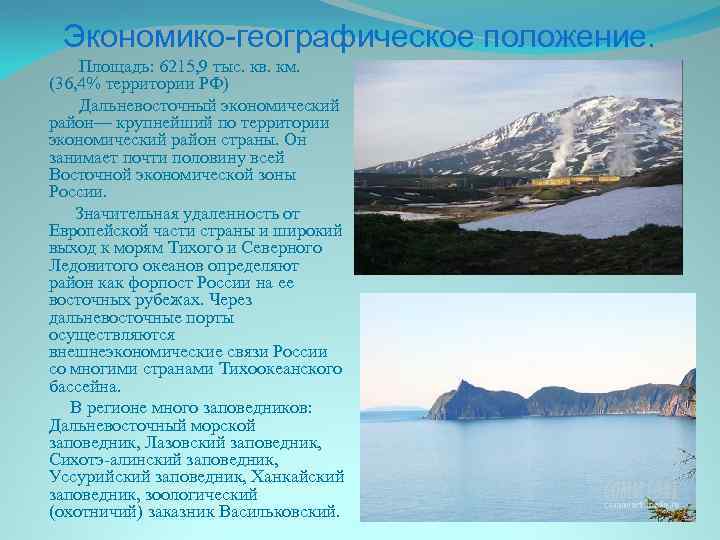 Экономико-географическое положение.

Площадь: 6215,9 тыс. кв. км. (36,4% территории РФ)

Дальневосточный экономический район— крупнейший по территории экономический район страны. Он занимает почти половину всей Восточной экономической зоны России.

Значительная удаленность от Европейской части страны и широкий выход к морям Тихого и Северного Ледовитого океанов определяют район как форпост России на ее восточных рубежах. Через дальневосточные порты осуществляются внешнеэкономические связи России со многими странами Тихоокеанского бассейна.

В регионе много заповедников: Дальневосточный морской заповедник, Лазовский заповедник, Сихотэ-алинский заповедник, Уссурийский заповедник, Ханкайский заповедник, зоологический (охотничий) заказник Васильковский.